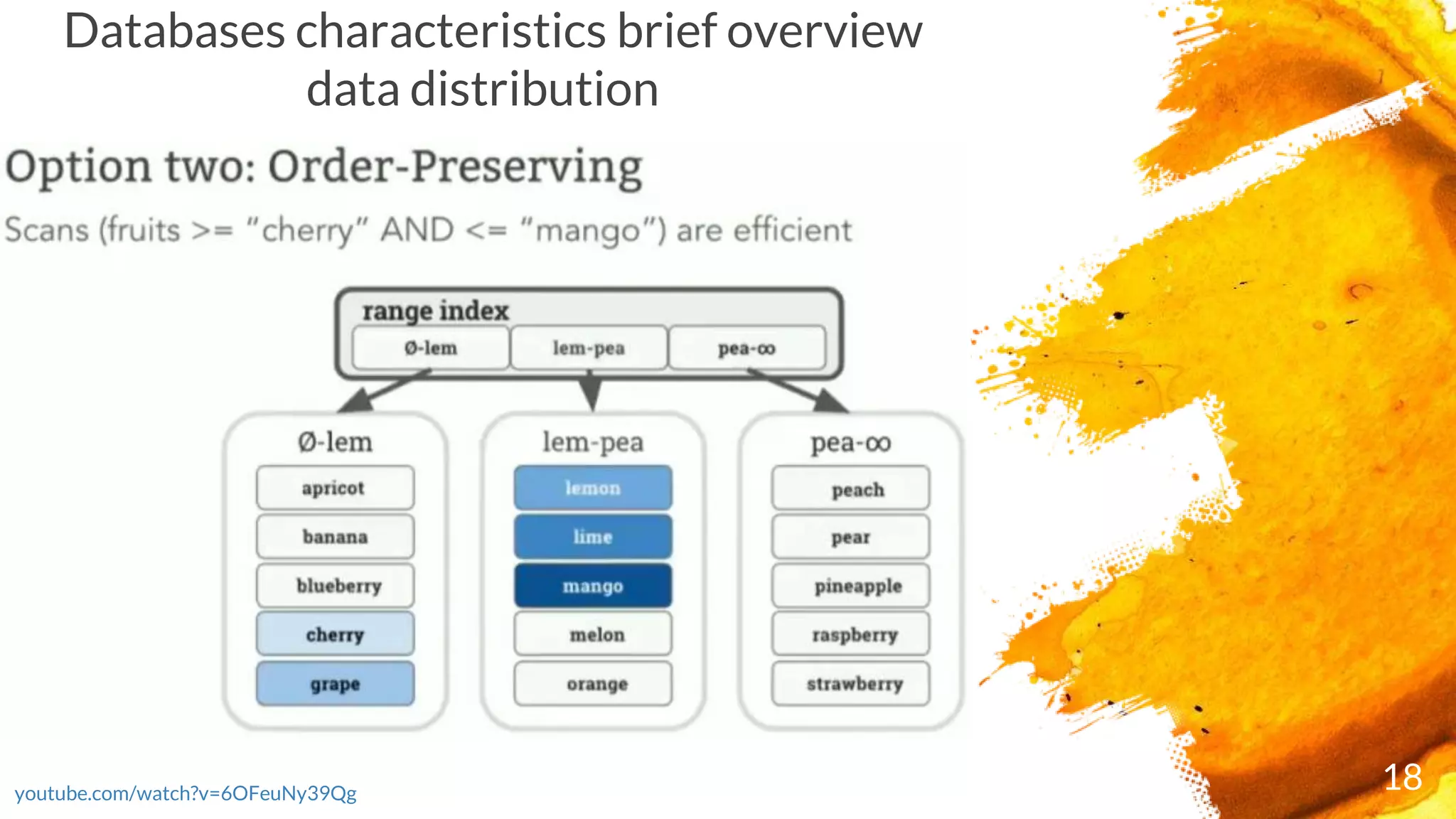 Databases characteristics brief overview
data distribution

Option two: Order-Preserving

Scans (fruits >= "cherry" AND <= "mango") are efficient

range index

Ø-lem

lem-pea

pea-∞

Ø-lem

apricot

banana

blueberry

cherry

grape

lem-pea

lemon

lime

mango

melon

orange

pea-∞

peach

pear

pineapple

raspberry

strawberry

youtube.com/watch?v=6OFeuNy39Qg

18